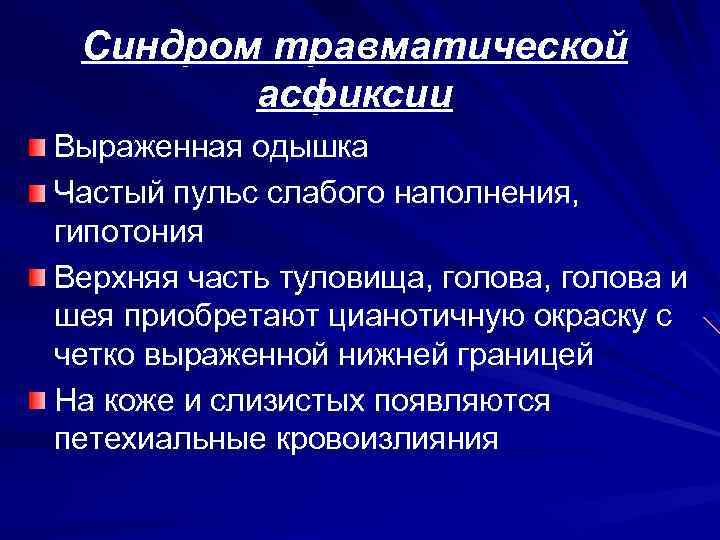 Синдром травматической асфиксии

Выраженная одышка

Частый пульс слабого наполнения, гипотония

Верхняя часть туловища, голова, голова и шея приобретают цианотичную окраску с четко выраженной нижней границей

На коже и слизистых появляются петехиальные кровоизлияния